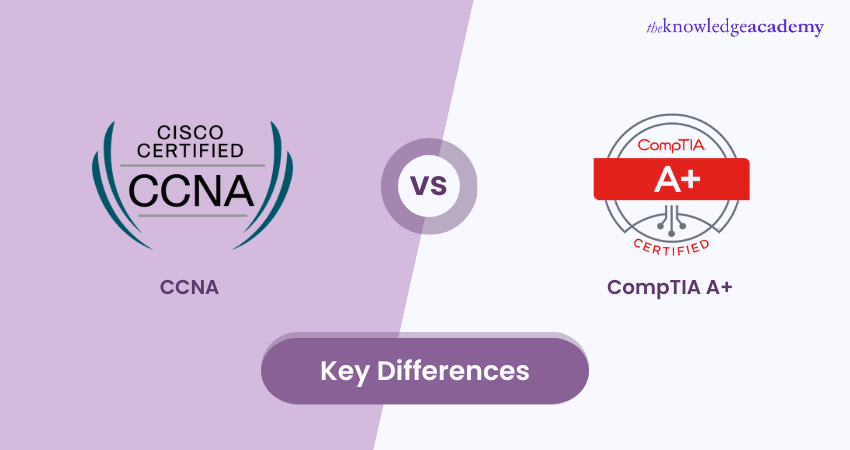 theknowledgeacademy

CISCO CERTIFIED CCNA

VS

CompTIA A+ CERTIFIED

CCNA

CompTIA A+

Key Differences